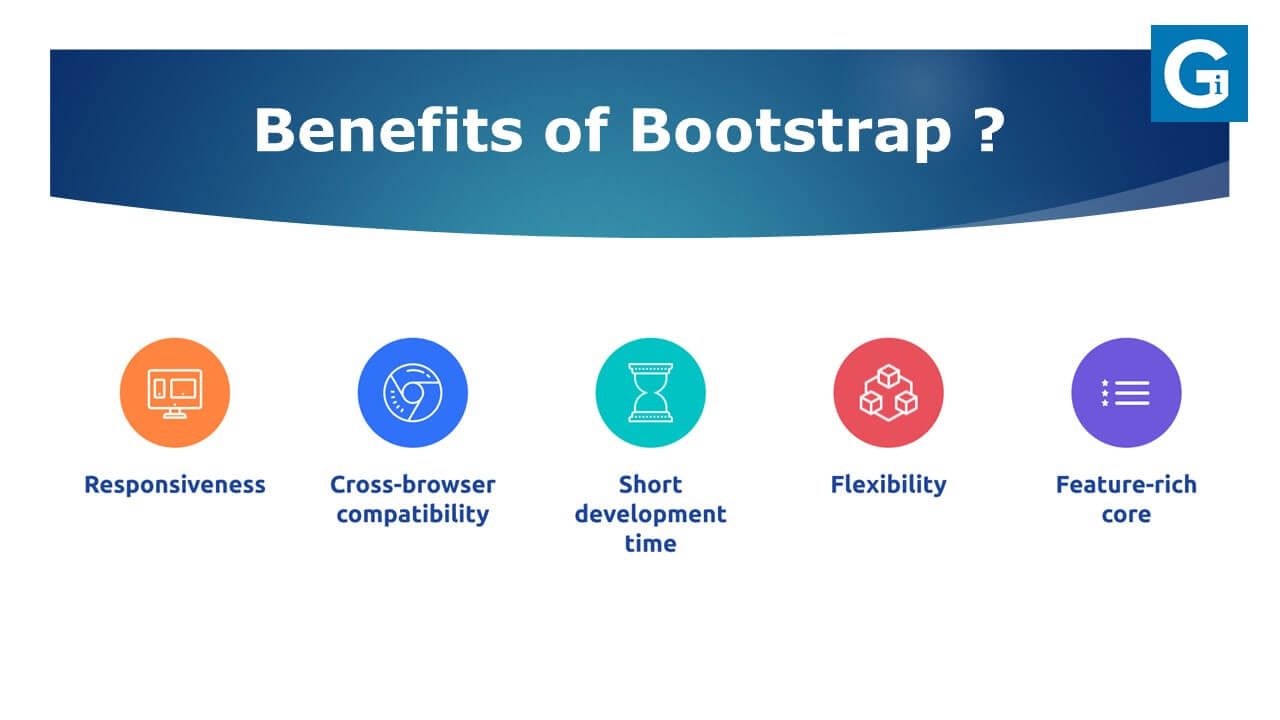 Gi

Benefits of Bootstrap ?

Responsiveness

Cross-browser compatibility

Short development time

Flexibility

Feature-rich core